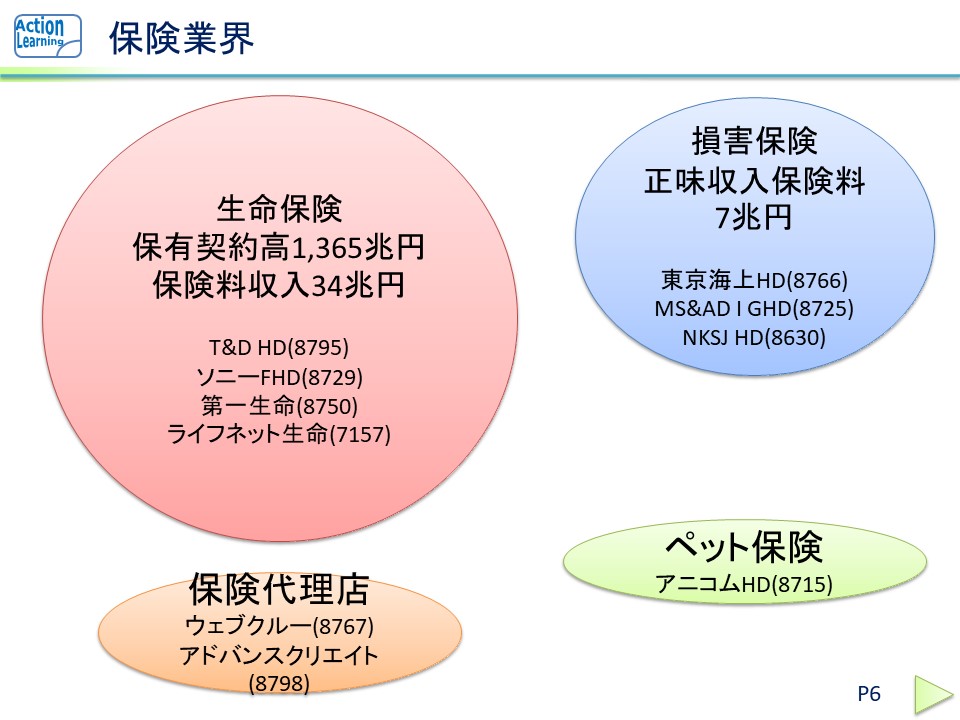 Action Learning

保険業界

生命保険
保有契約高1,365兆円
保険料収入34兆円

T&D HD(8795)
ソニーFHD(8729)
第一生命(8750)
ライフネット生命(7157)

損害保険
正味収入保険料
7兆円

東京海上HD(8766)
MS&AD I GHD(8725)
NKSJ HD(8630)

ペット保険
アニコムHD(8715)

保険代理店
ウェブクルー(8767)
アドバンスクリエイト
(8798)

P6